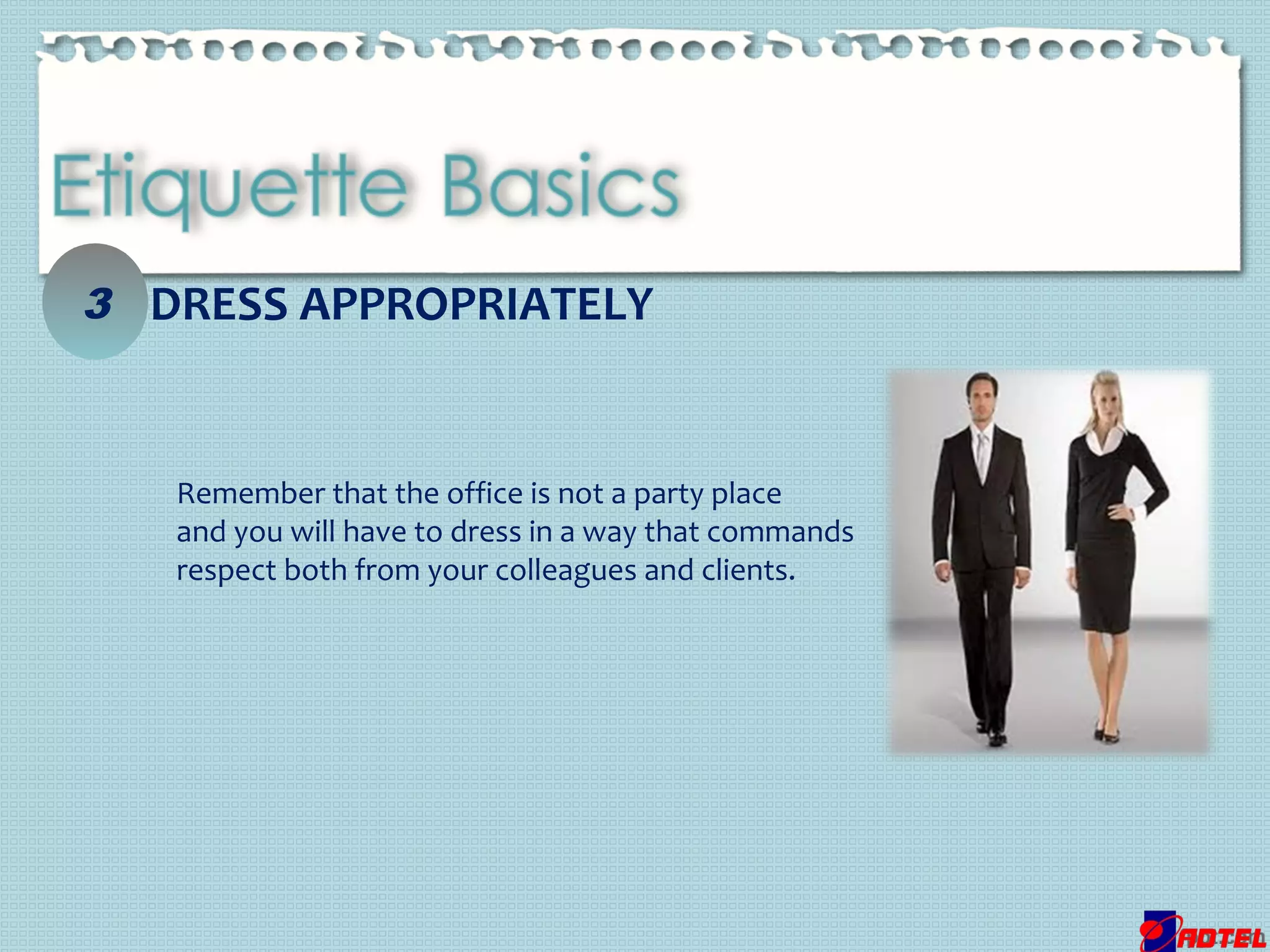 Etiquette Basics

3 DRESS APPROPRIATELY

Remember that the office is not a party place and you will have to dress in a way that commands respect both from your colleagues and clients.

ADTEL